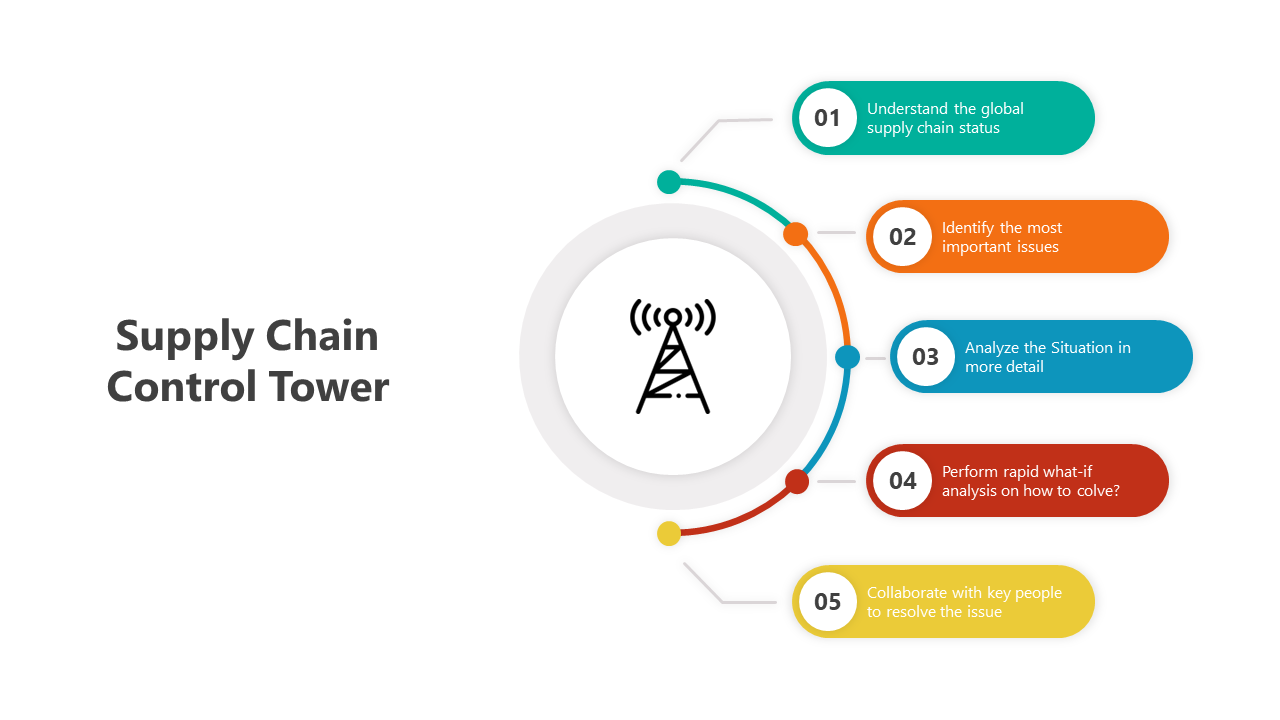 Supply Chain Control Tower

01 Understand the global supply chain status

02 Identify the most important issues

03 Analyze the Situation in more detail

04 Perform rapid what-if analysis on how to colve?

05 Collaborate with key people to resolve the issue